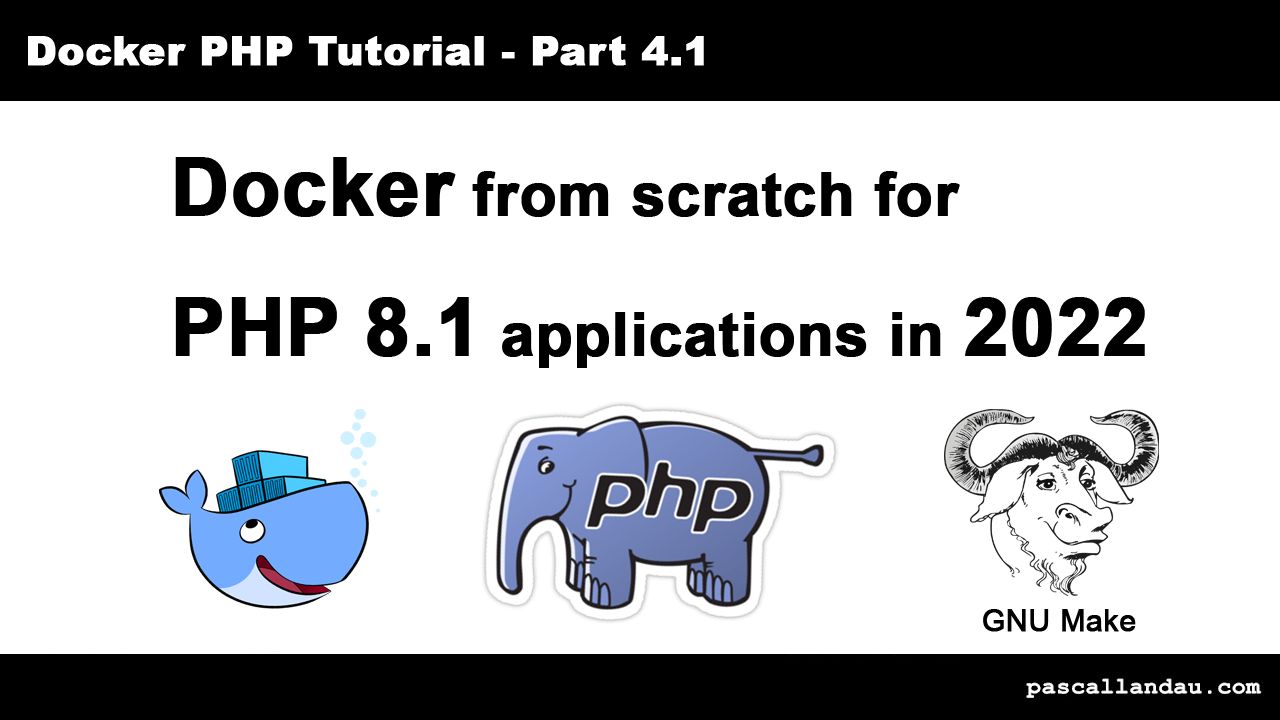 Docker PHP Tutorial - Part 4.1

Docker from scratch for

PHP 8.1 applications in 2022

php

GNU Make

pascallandau.com